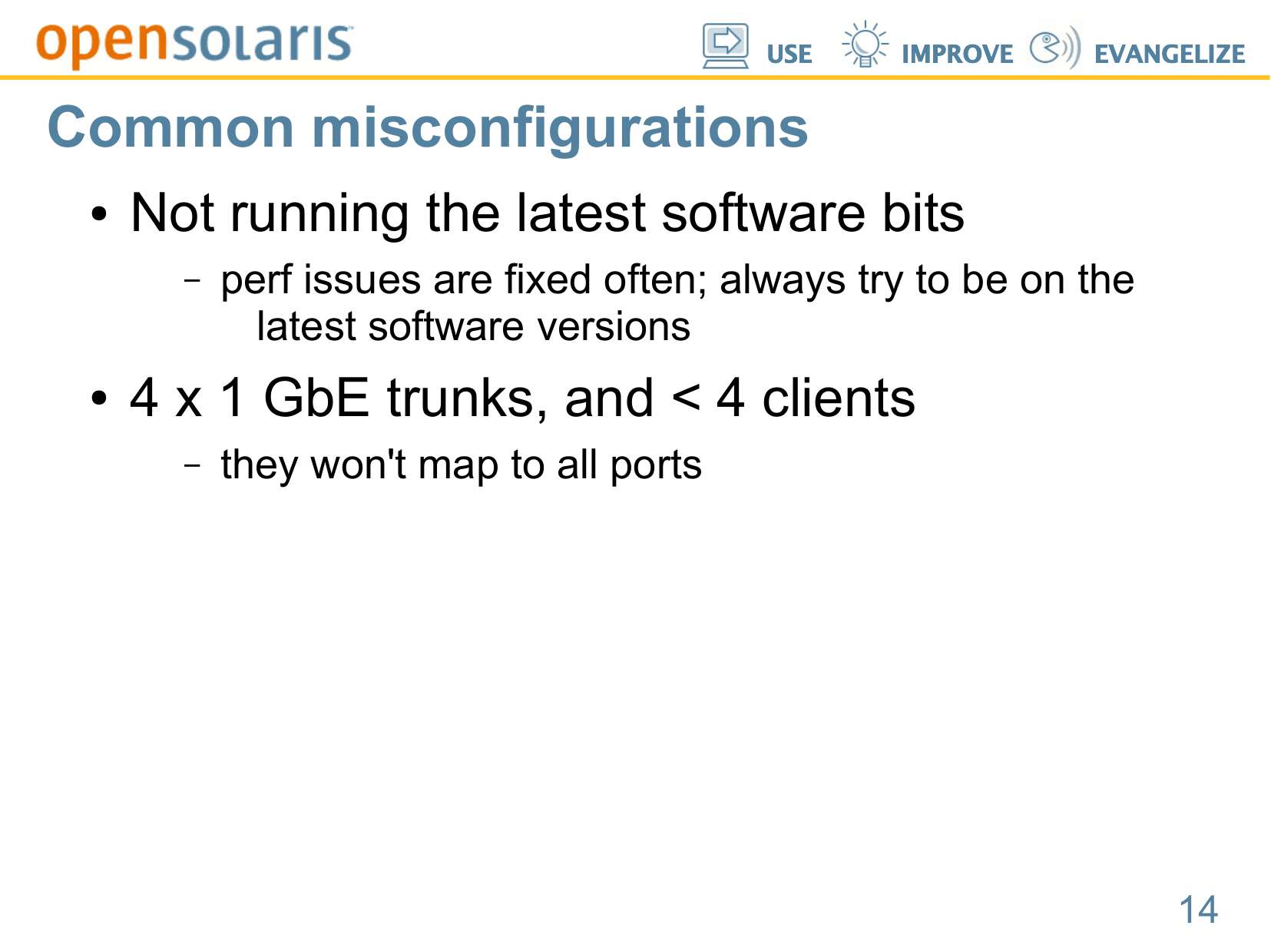 opensolaris USE IMPROVE EVANGELIZE

Common misconfigurations

• Not running the latest software bits
  – perf issues are fixed often; always try to be on the latest software versions

• 4 x 1 GbE trunks, and < 4 clients
  – they won't map to all ports

14